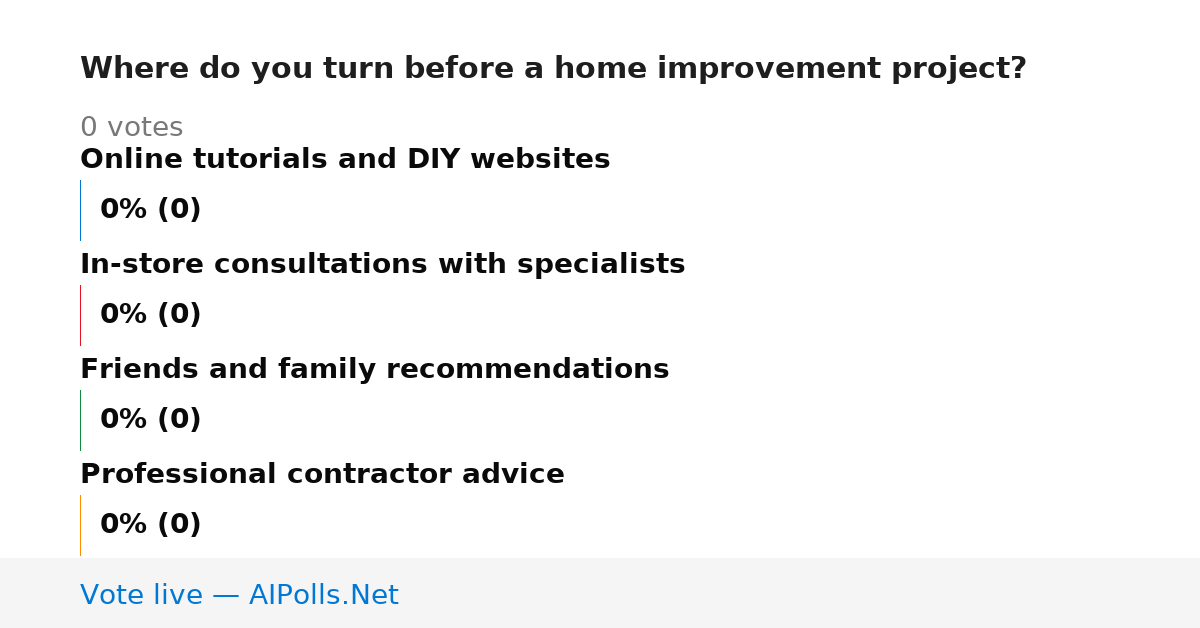 Where do you turn before a home improvement project?

0 votes

Online tutorials and DIY websites

0% (0)

In-store consultations with specialists

0% (0)

Friends and family recommendations

0% (0)

Professional contractor advice

0% (0)

Vote live — AIPolls.Net